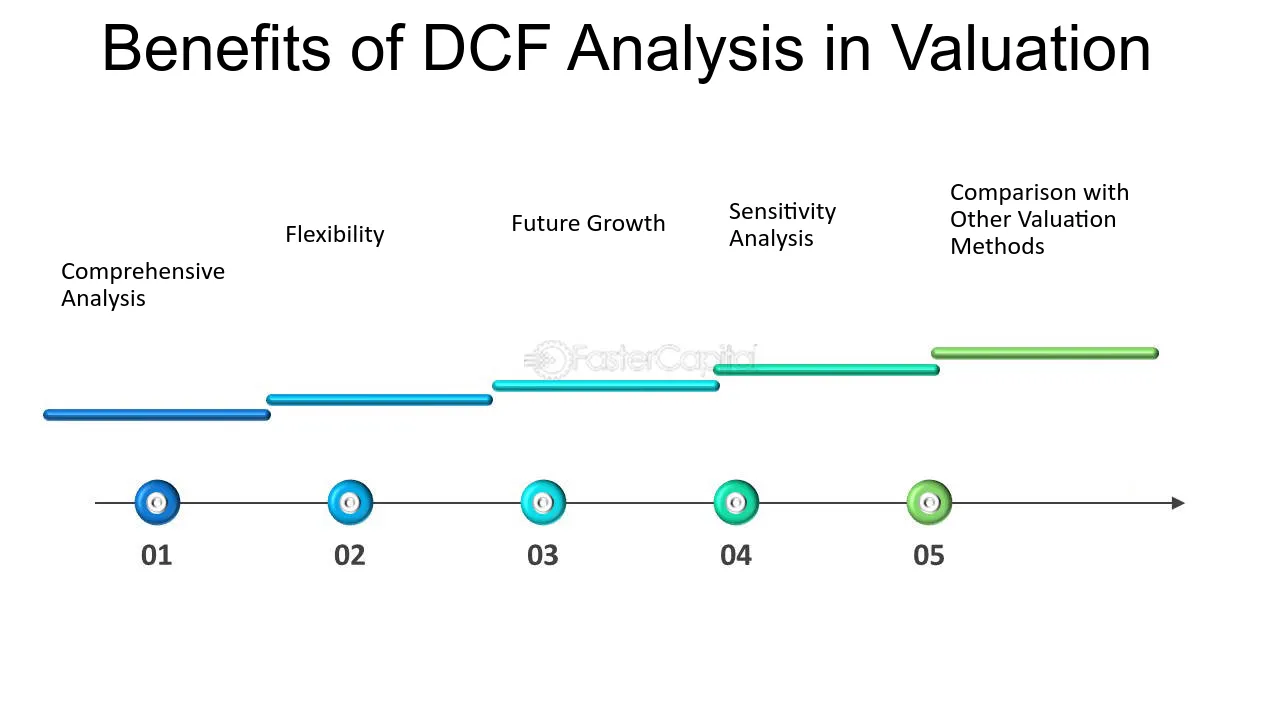 Benefits of DCF Analysis in Valuation

Comprehensive Analysis

Flexibility

Future Growth

Sensitivity Analysis

Comparison with Other Valuation Methods

01

02

03

04

05

FasterCapital